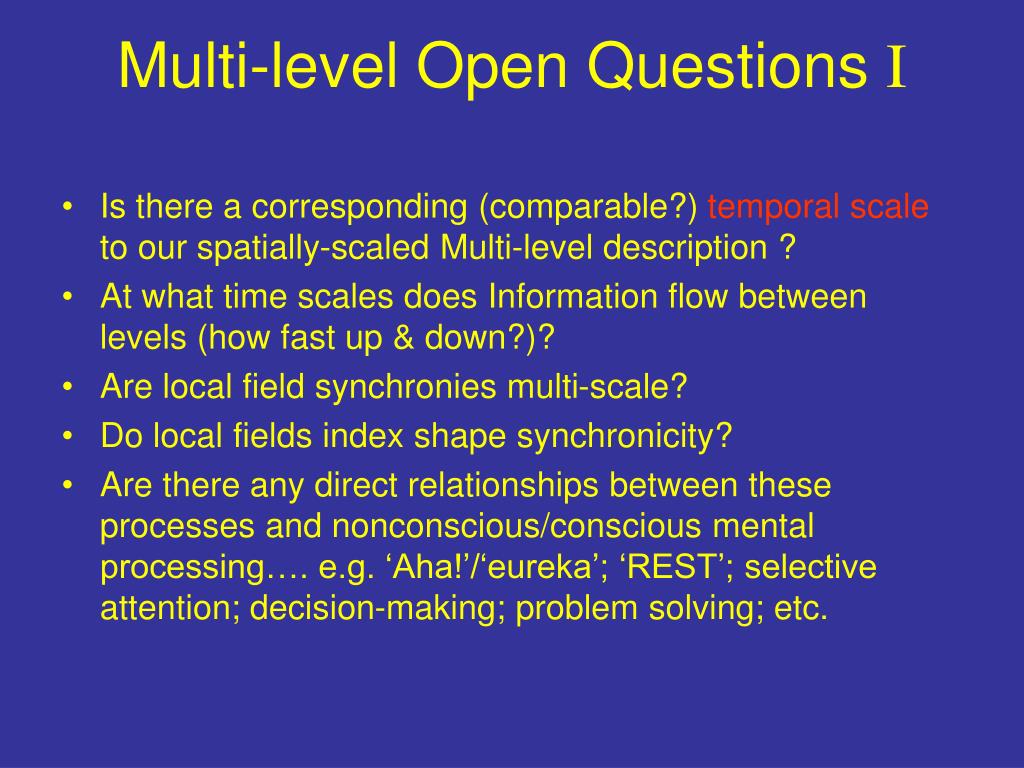 Multi-level Open Questions I

• Is there a corresponding (comparable?) temporal scale to our spatially-scaled Multi-level description ?
• At what time scales does Information flow between levels (how fast up & down?)?
• Are local field synchronies multi-scale?
• Do local fields index shape synchronicity?
• Are there any direct relationships between these processes and nonconscious/conscious mental processing…. e.g. ‘Aha!’/‘eureka’; ‘REST’; selective attention; decision-making; problem solving; etc.